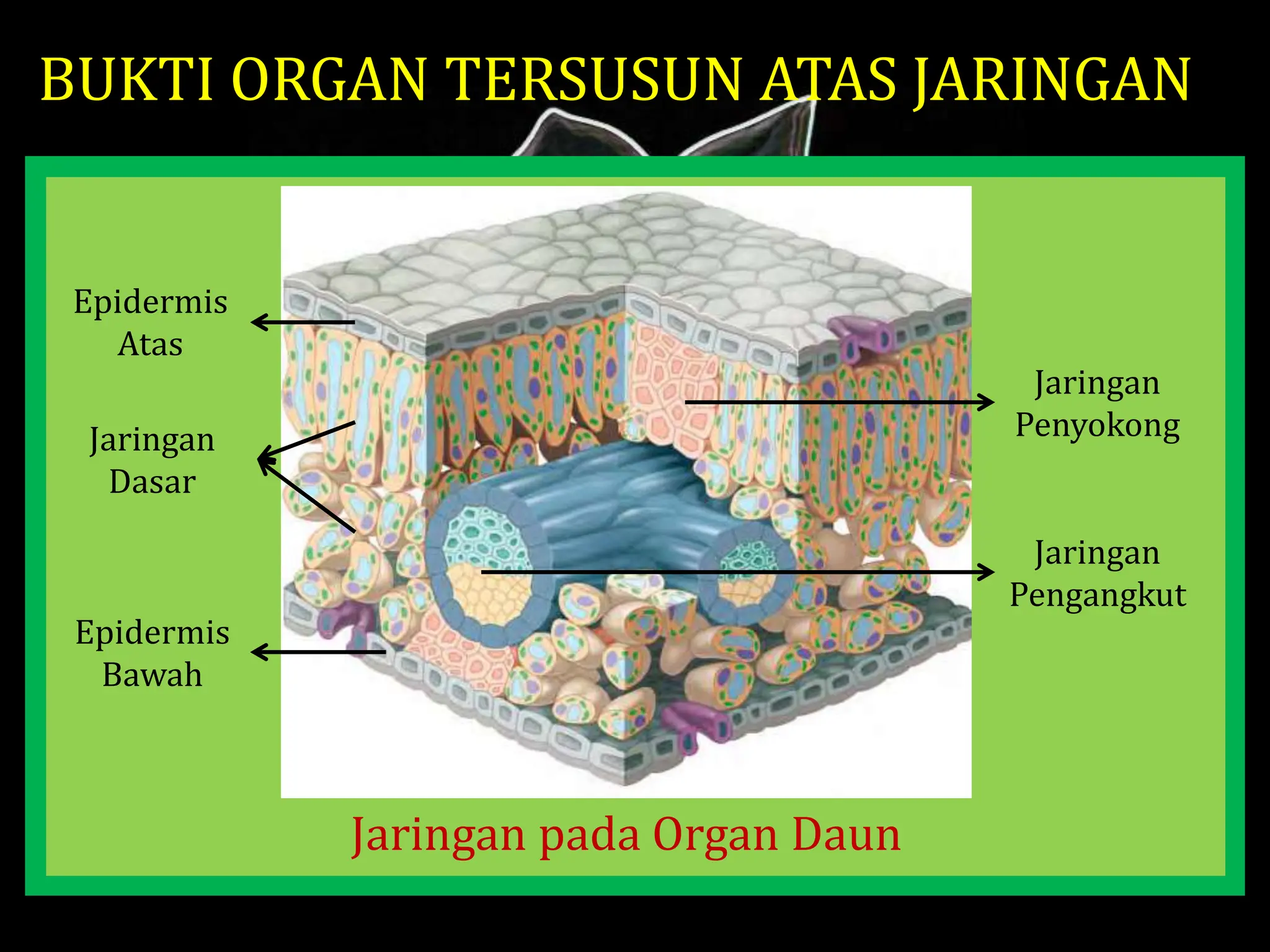 BUKTI ORGAN TERSUSUN ATAS JARINGAN

Epidermis Atas

Jaringan Dasar

Epidermis Bawah

Jaringan Penyokong

Jaringan Pengangkut

Jaringan pada Organ Daun